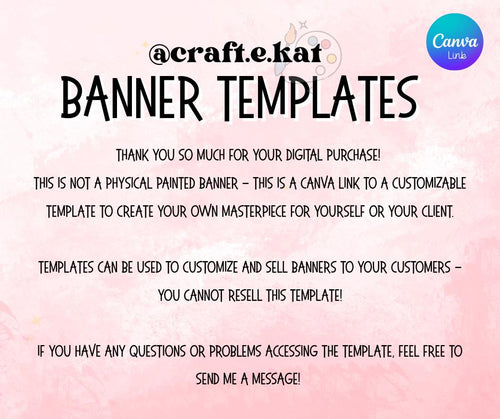 Canva
Link

@craft.e.kat
BANNER TEMPLATES

THANK YOU SO MUCH FOR YOUR DIGITAL PURCHASE!
THIS IS NOT A PHYSICAL PAINTED BANNER - THIS IS A CANVA LINK TO A CUSTOMIZABLE TEMPLATE TO CREATE YOUR OWN MASTERPIECE FOR YOURSELF OR YOUR CLIENT.

TEMPLATES CAN BE USED TO CUSTOMIZE AND SELL BANNERS TO YOUR CUSTOMERS - YOU CANNOT RESELL THIS TEMPLATE!

IF YOU HAVE ANY QUESTIONS OR PROBLEMS ACCESSING THE TEMPLATE, FEEL FREE TO SEND ME A MESSAGE!